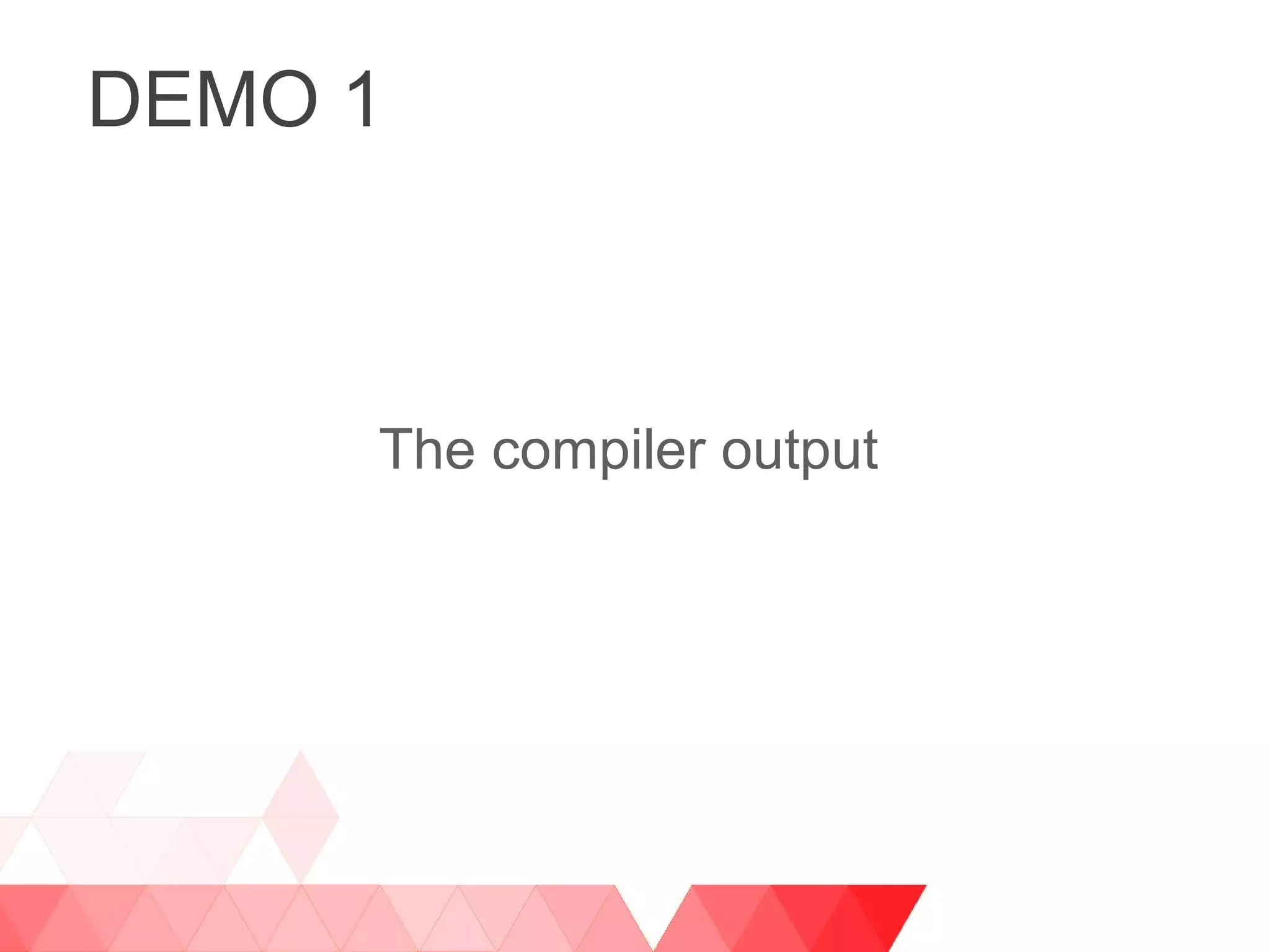 DEMO 1

The compiler output